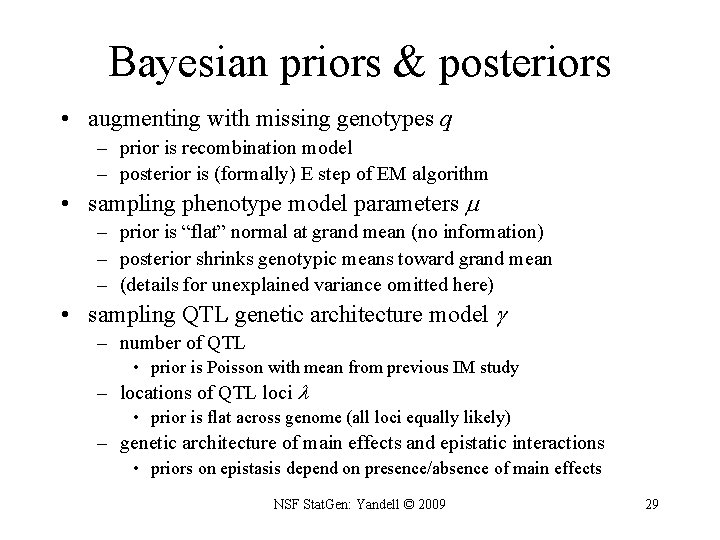 Bayesian priors & posteriors

• augmenting with missing genotypes $q$
– prior is recombination model
– posterior is (formally) E step of EM algorithm
• sampling phenotype model parameters $\mu$
– prior is “flat” normal at grand mean (no information)
– posterior shrinks genotypic means toward grand mean
– (details for unexplained variance omitted here)
• sampling QTL genetic architecture model $\gamma$
– number of QTL
• prior is Poisson with mean from previous IM study
– locations of QTL loci $\lambda$
• prior is flat across genome (all loci equally likely)
– genetic architecture of main effects and epistatic interactions
• priors on epistasis depend on presence/absence of main effects

NSF StatGen: Yandell © 2009

29